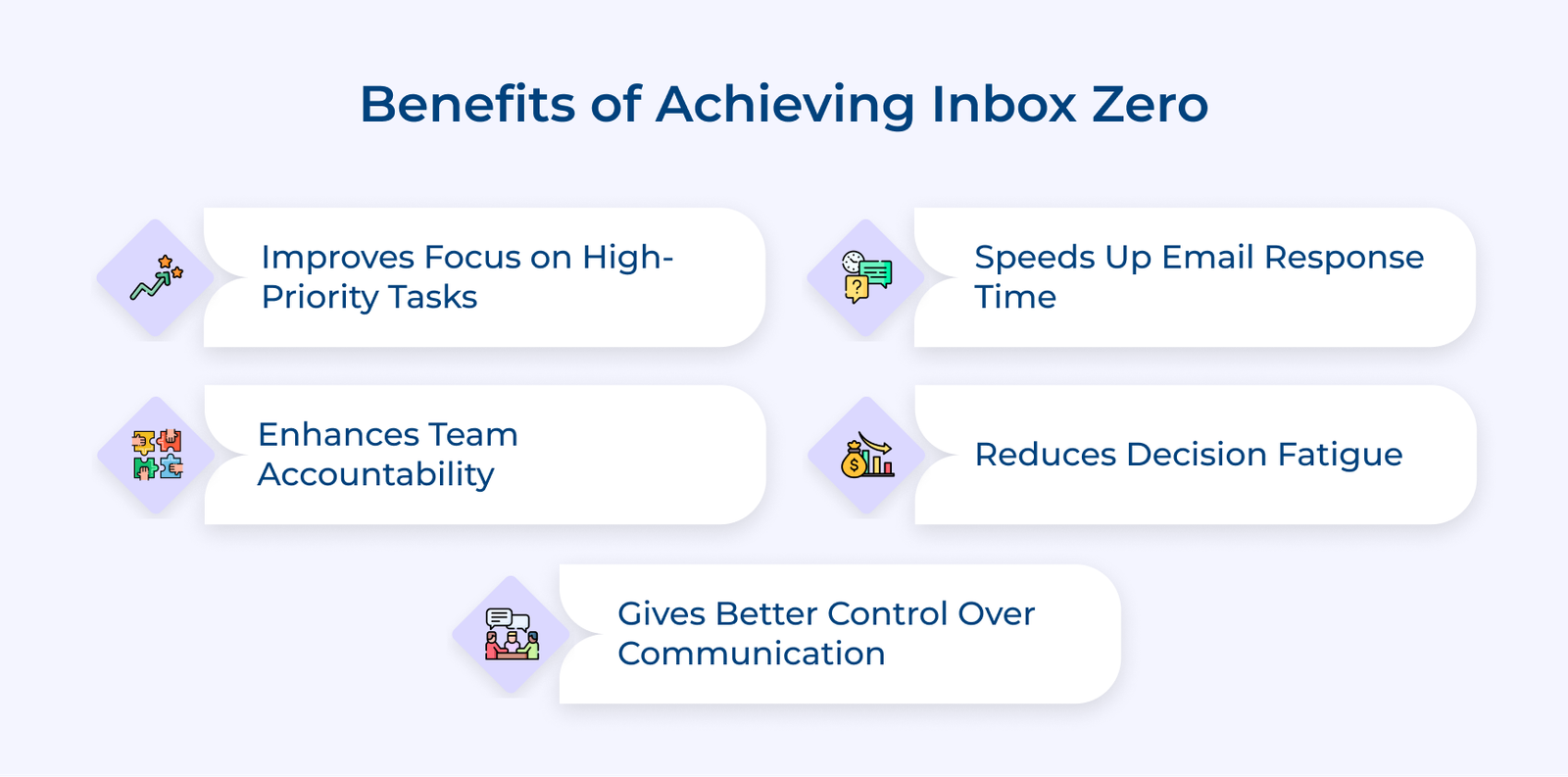 Benefits of Achieving Inbox Zero

Improves Focus on High-Priority Tasks

Speeds Up Email Response Time

Enhances Team Accountability

Reduces Decision Fatigue

Gives Better Control Over Communication